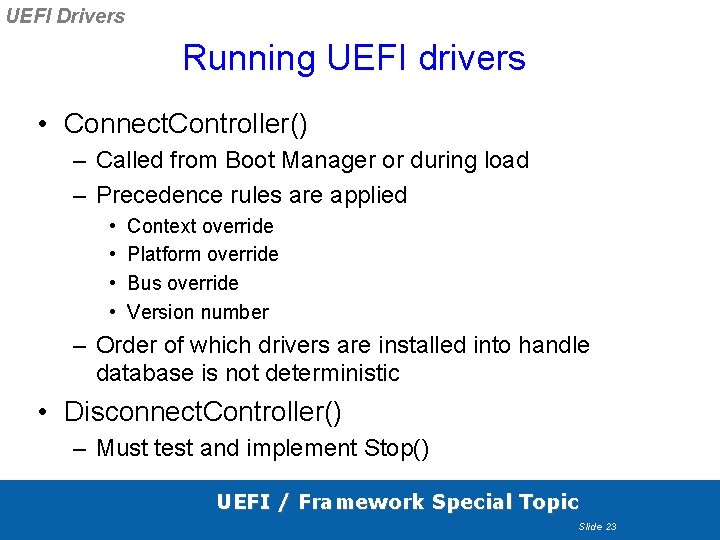 UEFI Drivers

Running UEFI drivers

• ConnectController()
– Called from Boot Manager or during load
– Precedence rules are applied
• Context override
• Platform override
• Bus override
• Version number
– Order of which drivers are installed into handle database is not deterministic

• DisconnectController()
– Must test and implement Stop()

UEFI / Framework Special Topic

Slide 23